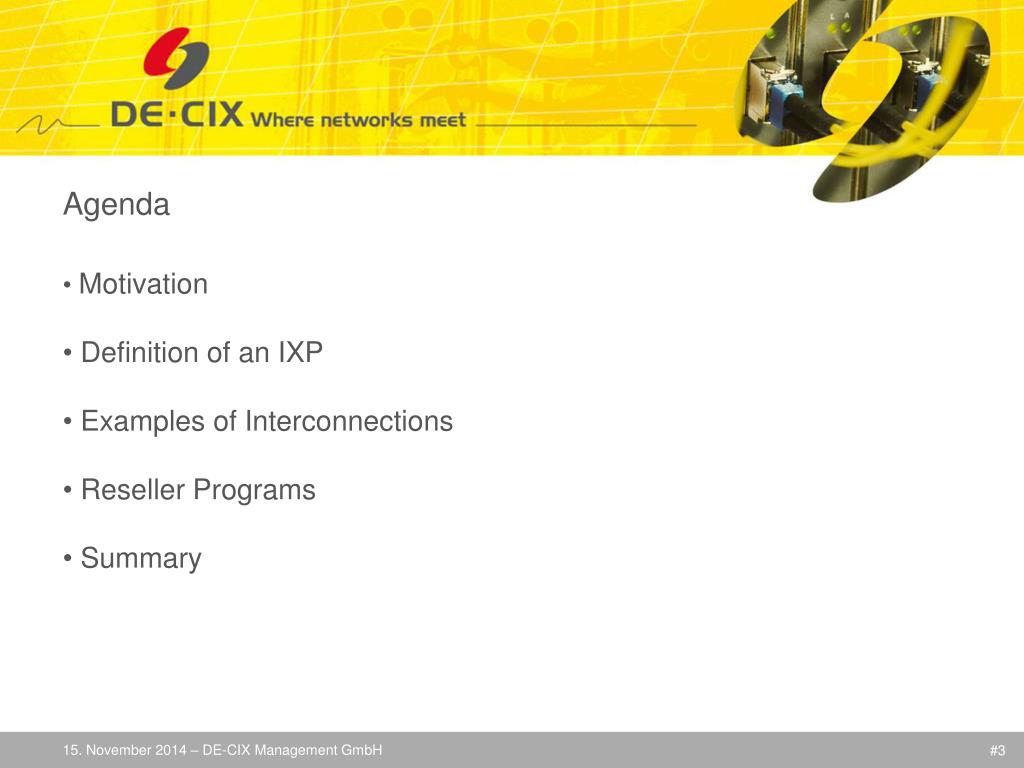 DE·CIX Where networks meet

Agenda

• Motivation

• Definition of an IXP

• Examples of Interconnections

• Reseller Programs

• Summary

15. November 2014 – DE-CIX Management GmbH

#3